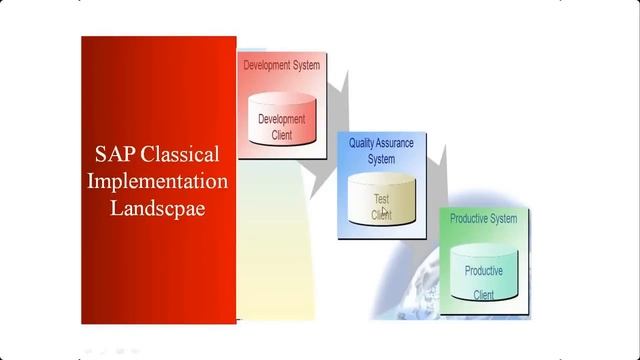 SAP Classical Implementation Landscpae

Development System

Development Client

Quality Assurance System

Test Client

Productive System

Productive Client